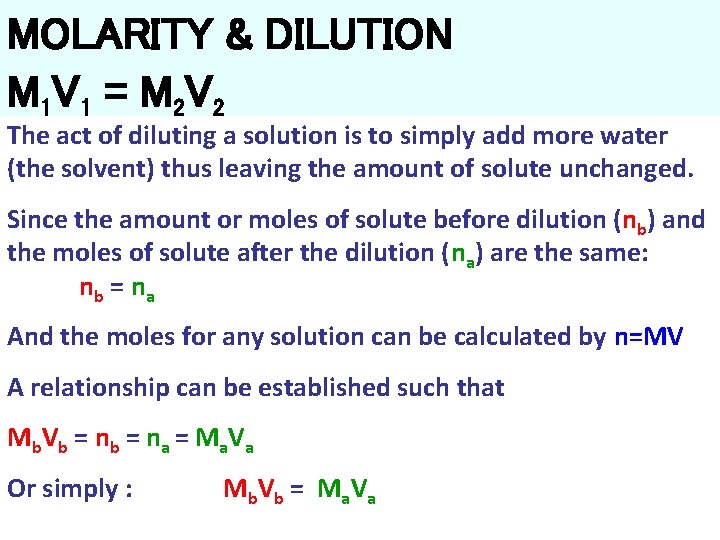 MOLARITY & DILUTION
$M_1V_1 = M_2V_2$

The act of diluting a solution is to simply add more water (the solvent) thus leaving the amount of solute unchanged.

Since the amount or moles of solute before dilution ($n_b$) and the moles of solute after the dilution ($n_a$) are the same:
$n_b = n_a$

And the moles for any solution can be calculated by n=MV

A relationship can be established such that

$M_bV_b = n_b = n_a = M_aV_a$

Or simply : $M_bV_b = M_aV_a$